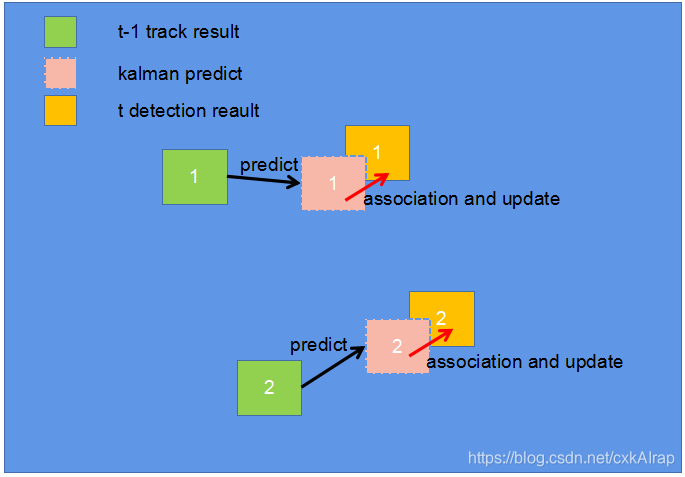 t-1 track result

kalman predict

t detection reault

1

predict

1

1

association and update

2

predict

2

2

association and update

https://blog.csdn.net/cxkAIrap